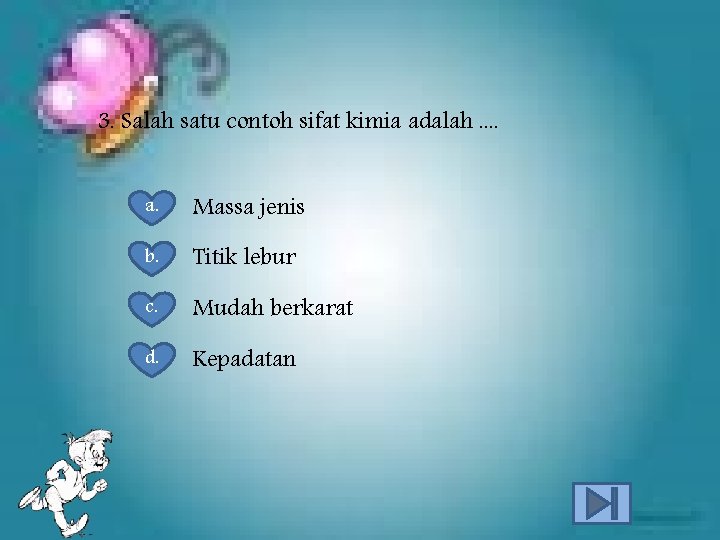 3. Salah satu contoh sifat kimia adalah ....

a. Massa jenis

b. Titik lebur

c. Mudah berkarat

d. Kepadatan